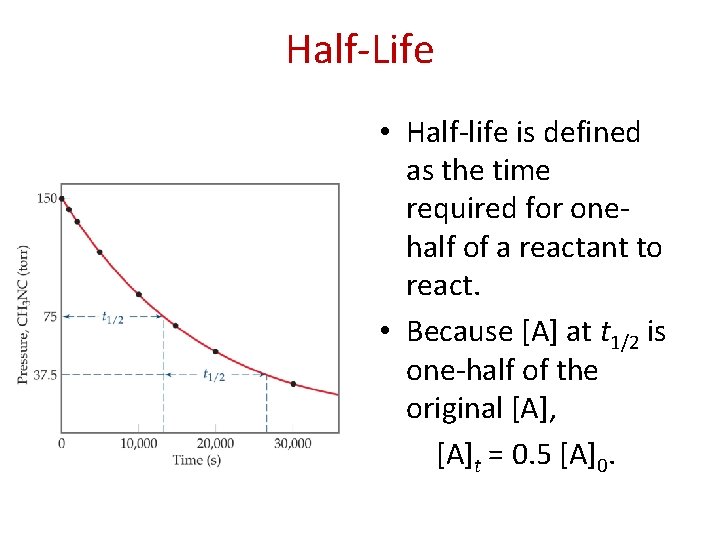 Half-Life

Pressure, $CH_3NC$ (torr)

150

75

37.5

$t_{1/2}$

$t_{1/2}$

0

10,000

20,000

30,000

Time (s)

• Half-life is defined as the time required for one-half of a reactant to react.

• Because [A] at $t_{1/2}$ is one-half of the original [A],

$[A]_t = 0.5\ [A]_0$.